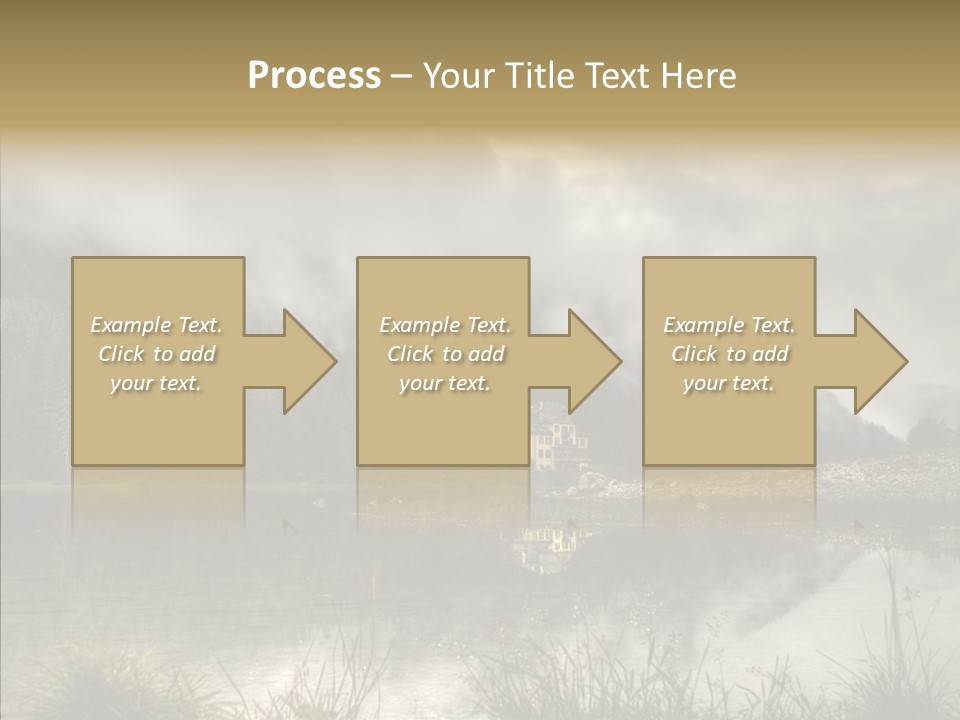 Process – Your Title Text Here

Example Text. Click to add your text.

Example Text. Click to add your text.

Example Text. Click to add your text.